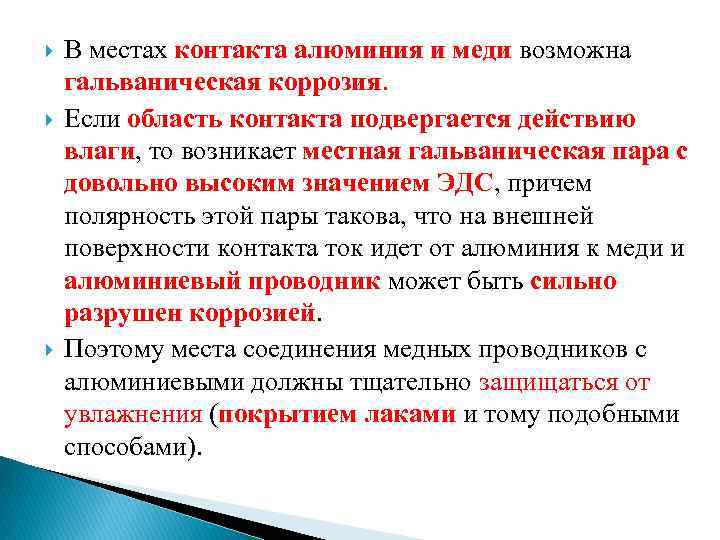 В местах контакта алюминия и меди возможна гальваническая коррозия.

Если область контакта подвергается действию влаги, то возникает местная гальваническая пара с довольно высоким значением ЭДС, причем полярность этой пары такова, что на внешней поверхности контакта ток идет от алюминия к меди и алюминиевый проводник может быть сильно разрушен коррозией.

Поэтому места соединения медных проводников с алюминиевыми должны тщательно защищаться от увлажнения (покрытием лаками и тому подобными способами).